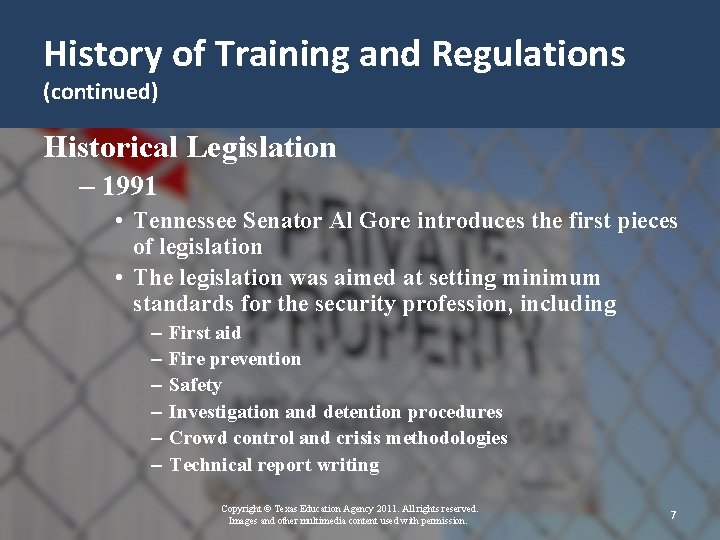 History of Training and Regulations
(continued)

Historical Legislation

– 1991

• Tennessee Senator Al Gore introduces the first pieces of legislation

• The legislation was aimed at setting minimum standards for the security profession, including

– First aid
– Fire prevention
– Safety
– Investigation and detention procedures
– Crowd control and crisis methodologies
– Technical report writing

PRIVATE PROPERTY

Copyright © Texas Education Agency 2011. All rights reserved.
Images and other multimedia content used with permission.

7